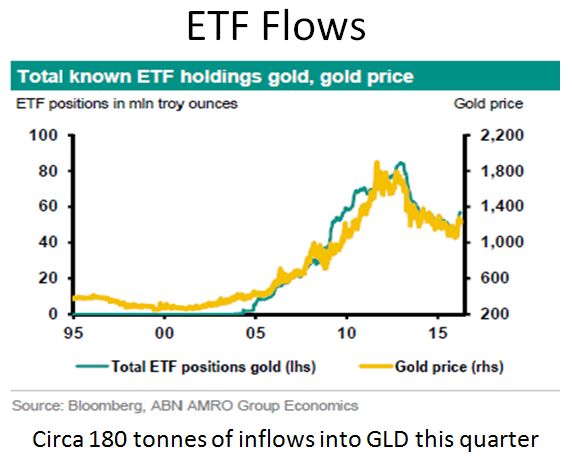 ETF Flows

Total known ETF holdings gold, gold price

ETF positions in mln troy ounces

Gold price

100
80
60
40
20
0

2,200
1,800
1,400
1,000
600
200

95
00
05
10
15

Total ETF positions gold (lhs)
Gold price (rhs)

Source: Bloomberg, ABN AMRO Group Economics

Circa 180 tonnes of inflows into GLD this quarter